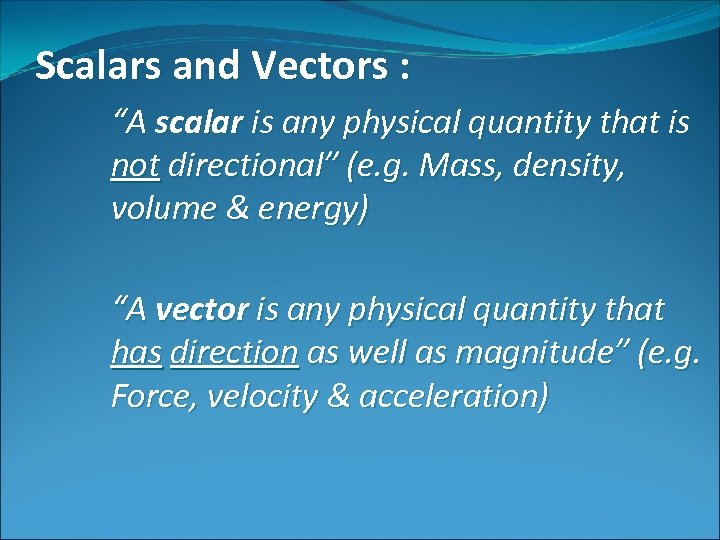 Scalars and Vectors :

“A scalar is any physical quantity that is not directional” (e.g. Mass, density, volume & energy)

“A vector is any physical quantity that has direction as well as magnitude” (e.g. Force, velocity & acceleration)